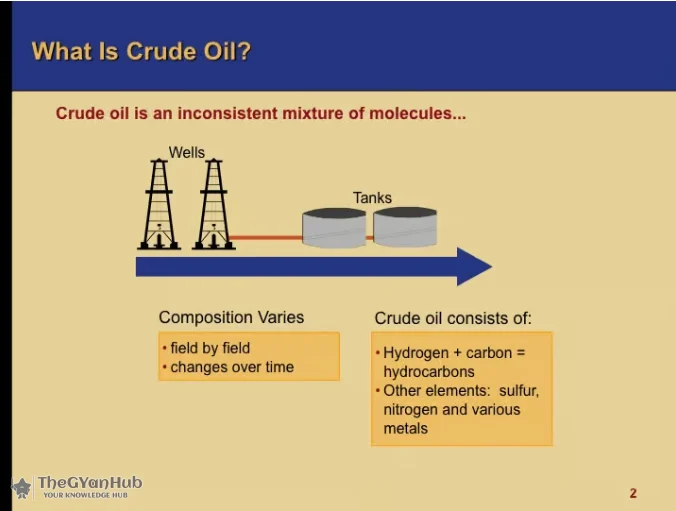 What Is Crude Oil?

Crude oil is an inconsistent mixture of molecules...

Wells

Tanks

Composition Varies

• field by field
• changes over time

Crude oil consists of:

• Hydrogen + carbon = hydrocarbons
• Other elements: sulfur, nitrogen and various metals

TheGYanHub
YOUR KNOWLEDGE HUB

2